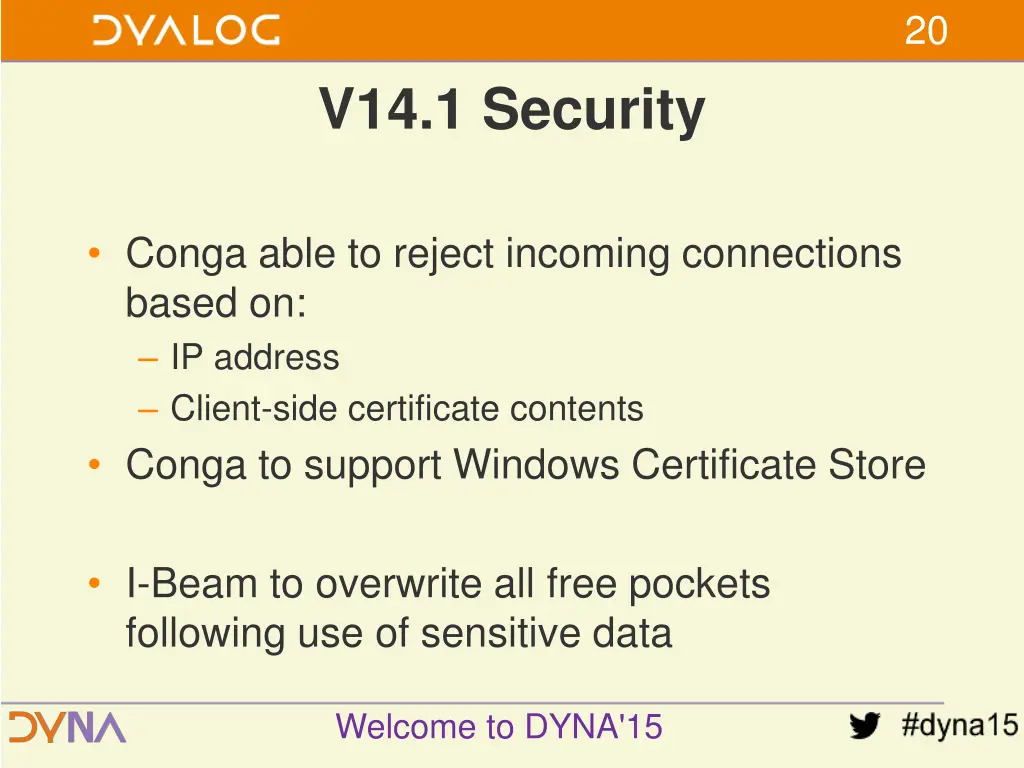 DYALOG

20

V14.1 Security

• Conga able to reject incoming connections based on:
– IP address
– Client-side certificate contents
• Conga to support Windows Certificate Store

• I-Beam to overwrite all free pockets following use of sensitive data

DYNA

Welcome to DYNA'15

#dyna15